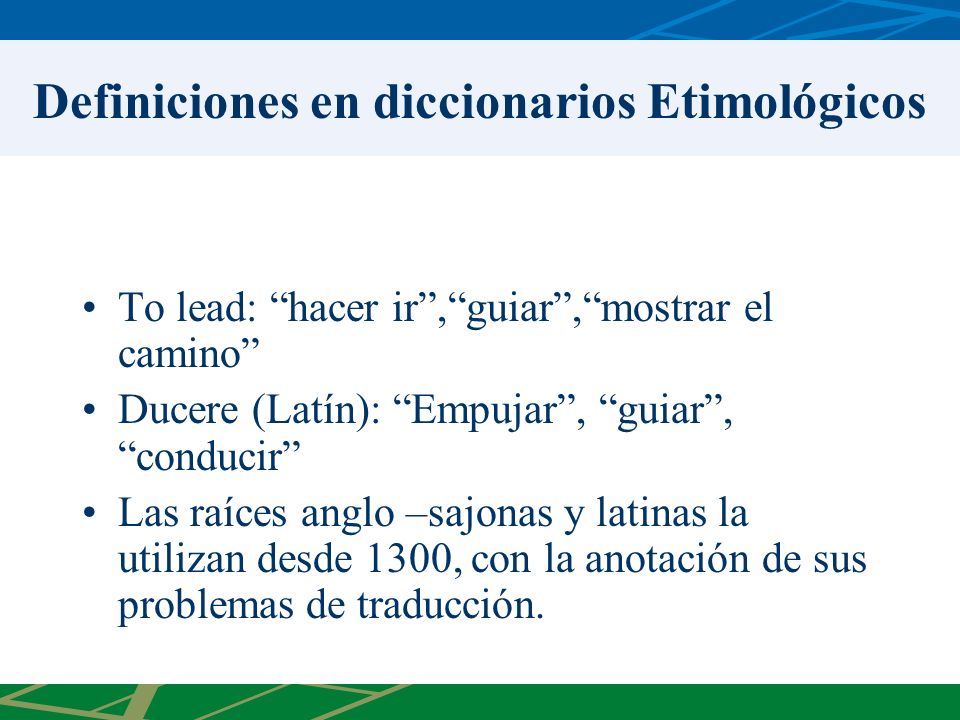 Definiciones en diccionarios Etimológicos

• To lead: “hacer ir”,“guiar”,“mostrar el camino”
• Ducere (Latín): “Empujar”, “guiar”, “conducir”
• Las raíces anglo –sajonas y latinas la utilizan desde 1300, con la anotación de sus problemas de traducción.